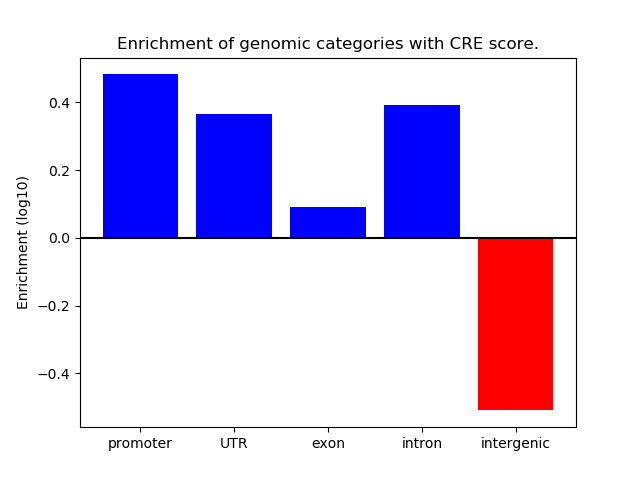 Enrichment of genomic categories with CRE score.

Enrichment (log10)

0.4
0.2
0.0
−0.2
−0.4

promoter
UTR
exon
intron
intergenic